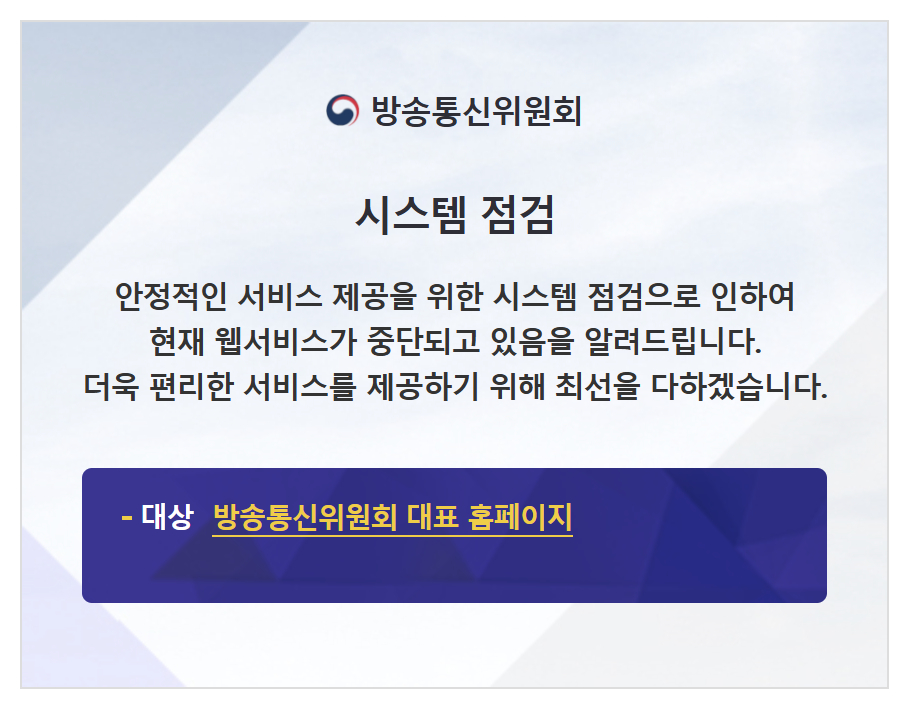 방송통신위원회

시스템 점검

안정적인 서비스 제공을 위한 시스템 점검으로 인하여
현재 웹서비스가 중단되고 있음을 알려드립니다.
더욱 편리한 서비스를 제공하기 위해 최선을 다하겠습니다.

- 대상 방송통신위원회 대표 홈페이지